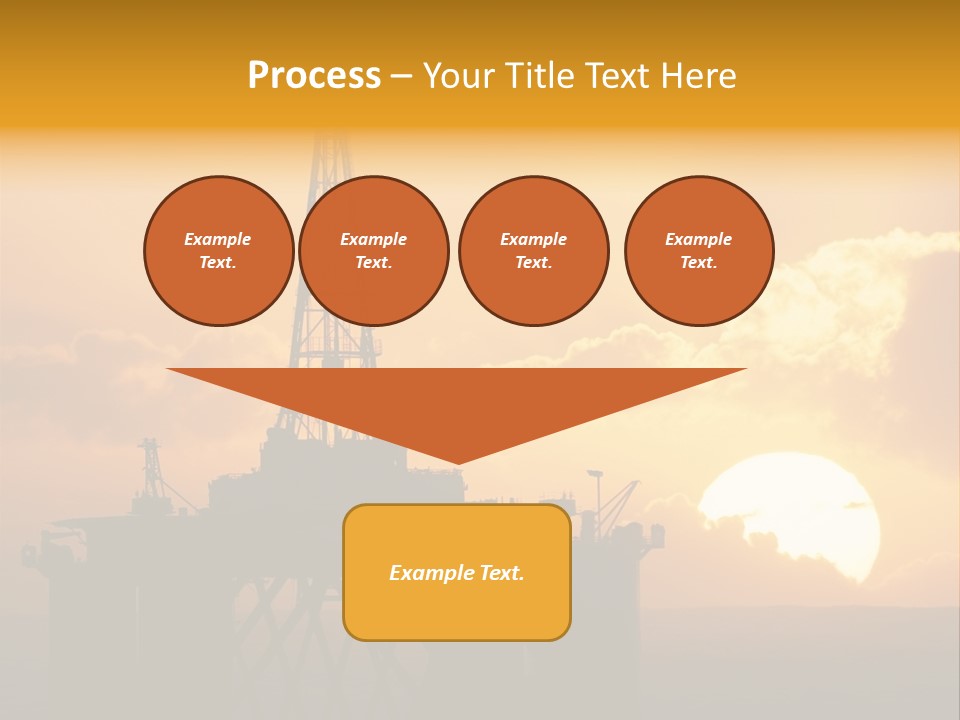 Process – Your Title Text Here

Example Text.

Example Text.

Example Text.

Example Text.

Example Text.